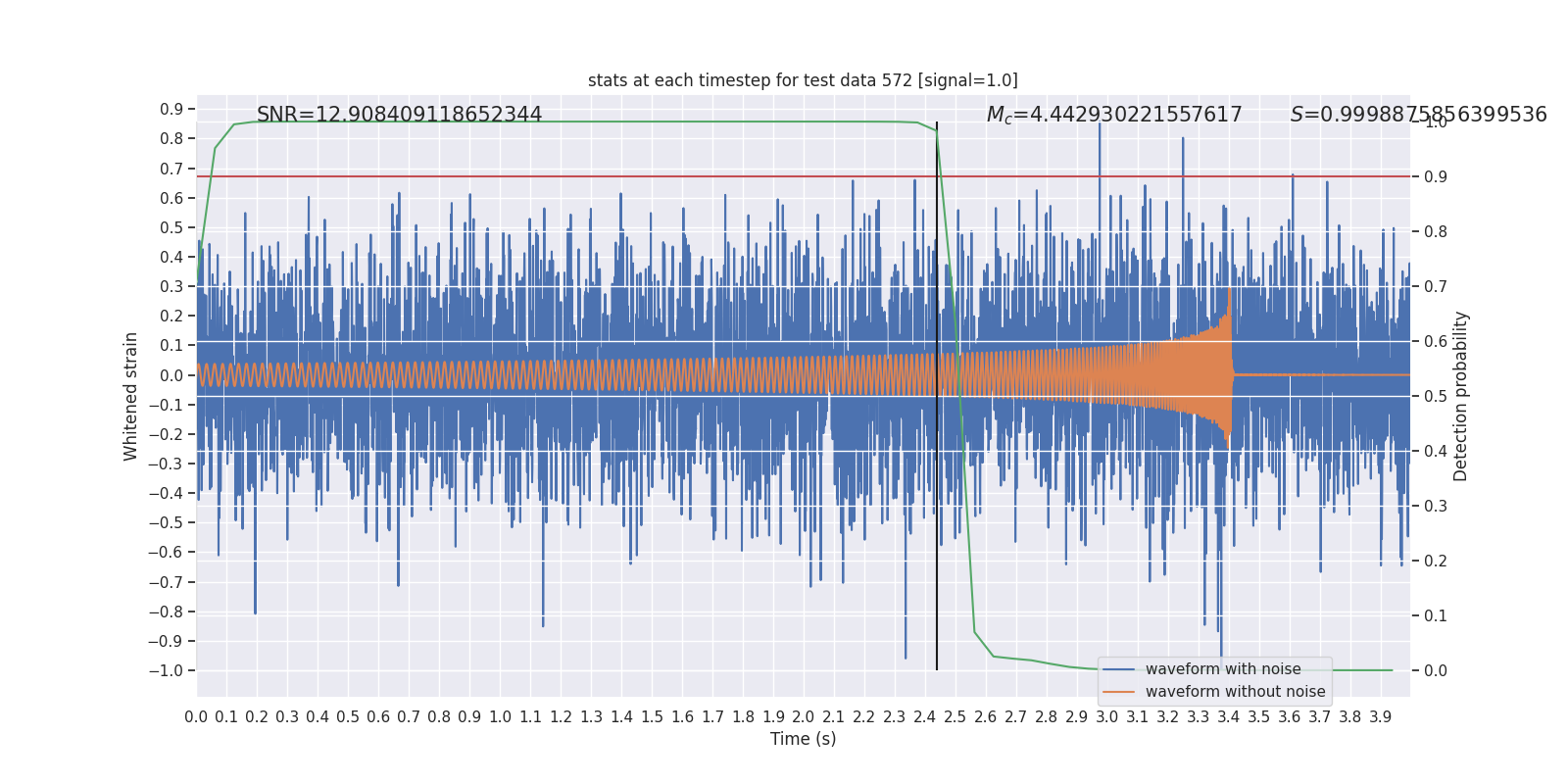 stats at each timestep for test data 572 [signal=1.0]

SNR=12.908409118652344

$M_c$=4.442930221557617

$S$=0.9998875856399536

Whitened strain

0.9
0.8
0.7
0.6
0.5
0.4
0.3
0.2
0.1
0.0
−0.1
−0.2
−0.3
−0.4
−0.5
−0.6
−0.7
−0.8
−0.9
−1.0

Detection probability

1.0
0.9
0.8
0.7
0.6
0.5
0.4
0.3
0.2
0.1
0.0

waveform with noise
waveform without noise

0.0 0.1 0.2 0.3 0.4 0.5 0.6 0.7 0.8 0.9 1.0 1.1 1.2 1.3 1.4 1.5 1.6 1.7 1.8 1.9 2.0 2.1 2.2 2.3 2.4 2.5 2.6 2.7 2.8 2.9 3.0 3.1 3.2 3.3 3.4 3.5 3.6 3.7 3.8 3.9

Time (s)